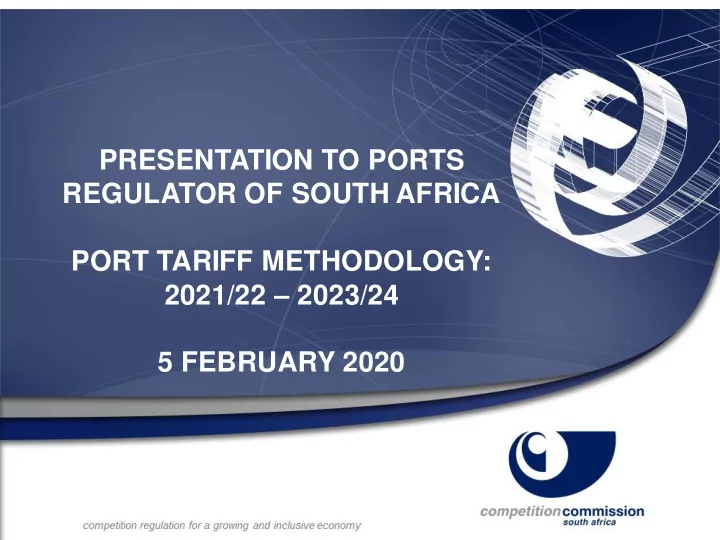 PRESENTATION TO PORTS REGULATOR OF SOUTH AFRICA

PORT TARIFF METHODOLOGY: 2021/22 – 2023/24

5 FEBRUARY 2020

competition commission
south africa

competition regulation for a growing and inclusive economy